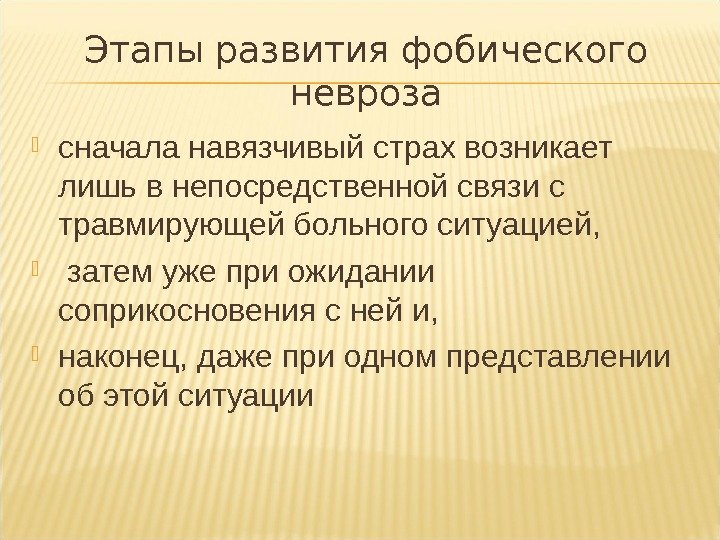 Этапы развития фобического невроза

сначала навязчивый страх возникает лишь в непосредственной связи с травмирующей больного ситуацией,

затем уже при ожидании соприкосновения с ней и,

наконец, даже при одном представлении об этой ситуации